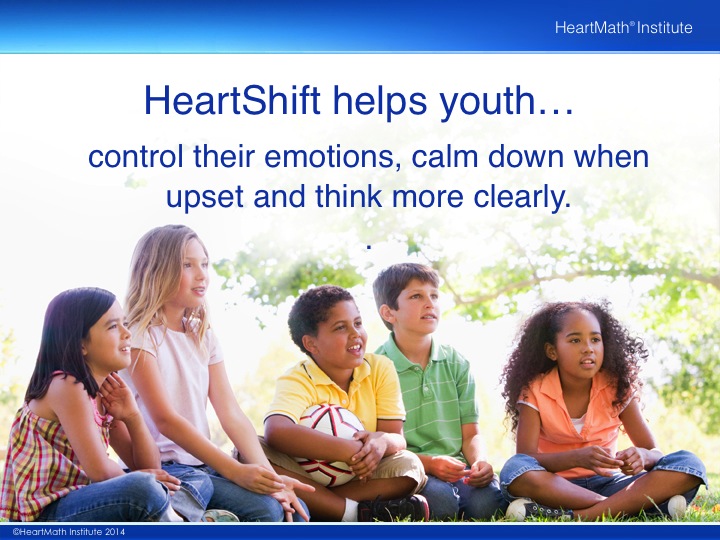 HeartMath® Institute

HeartShift helps youth…

control their emotions, calm down when upset and think more clearly.

.

©HeartMath Institute 2014